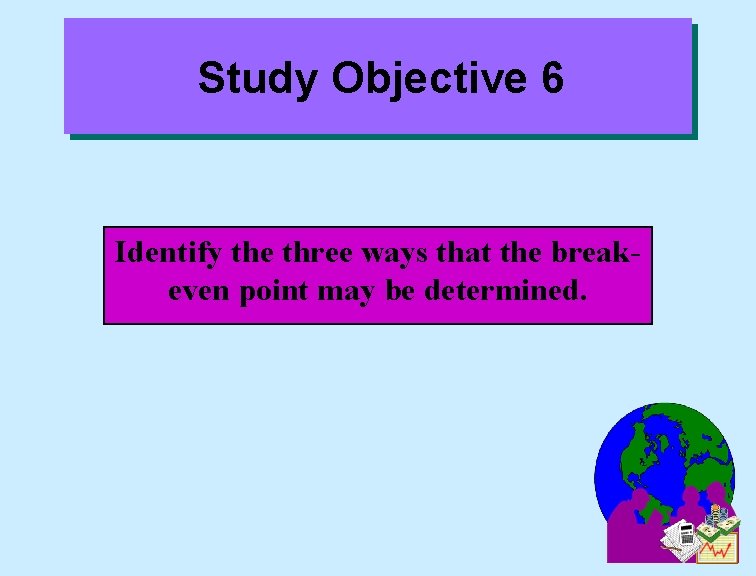 Study Objective 6

Identify the three ways that the break-even point may be determined.